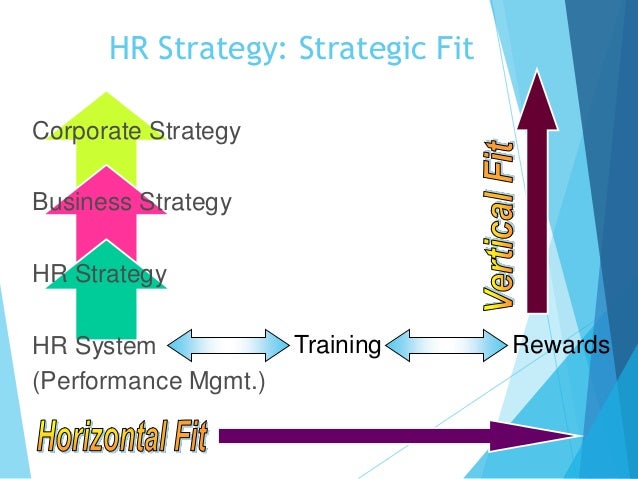 HR Strategy: Strategic Fit

Corporate Strategy

Business Strategy

HR Strategy

HR System (Performance Mgmt.)

Training

Rewards

Vertical Fit

Horizontal Fit